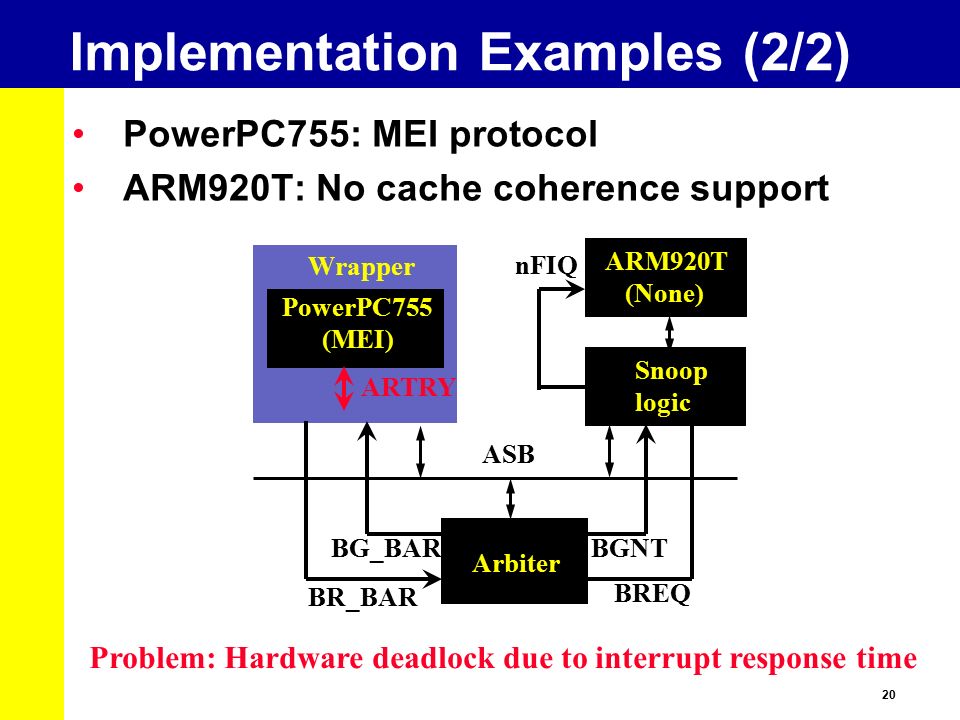 Implementation Examples (2/2)

• PowerPC755: MEI protocol

• ARM920T: No cache coherence support

Wrapper

PowerPC755 (MEI)

ARTRY

nFIQ

ARM920T (None)

Snoop logic

ASB

BG_BAR

Arbiter

BGNT

BR_BAR

BREQ

Problem: Hardware deadlock due to interrupt response time

20